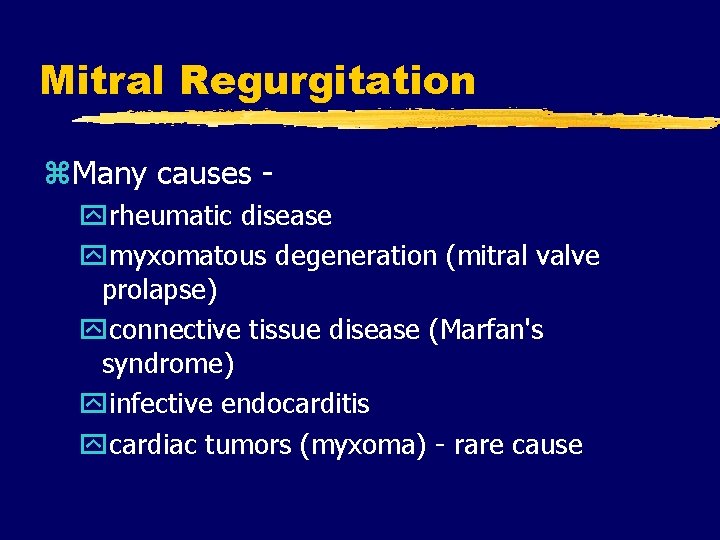 Mitral Regurgitation

Many causes -

rheumatic disease

myxomatous degeneration (mitral valve prolapse)

connective tissue disease (Marfan's syndrome)

infective endocarditis

cardiac tumors (myxoma) - rare cause